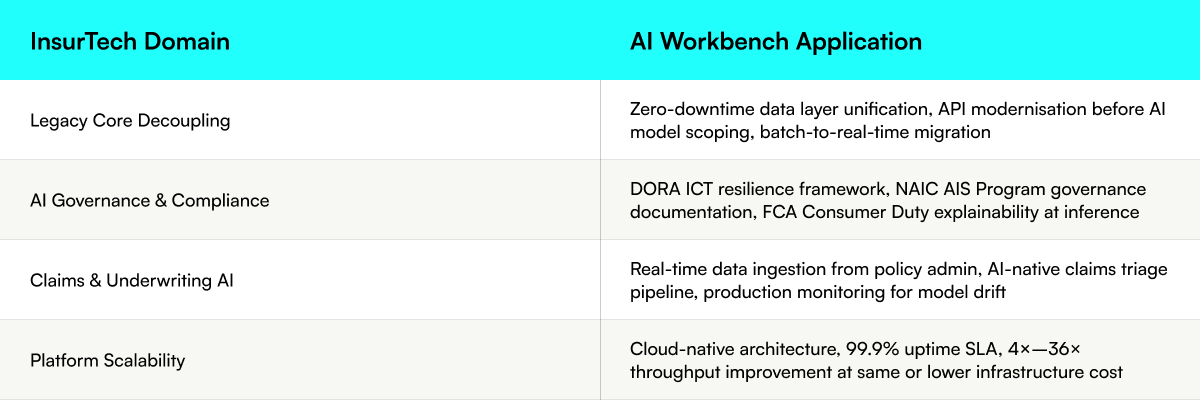 | InsurTech Domain | AI Workbench Application |
|---|---|
| Legacy Core Decoupling | Zero-downtime data layer unification, API modernisation before AI model scoping, batch-to-real-time migration |
| AI Governance & Compliance | DORA ICT resilience framework, NAIC AIS Program governance documentation, FCA Consumer Duty explainability at inference |
| Claims & Underwriting AI | Real-time data ingestion from policy admin, AI-native claims triage pipeline, production monitoring for model drift |
| Platform Scalability | Cloud-native architecture, 99.9% uptime SLA, 4×—36× throughput improvement at same or lower infrastructure cost |